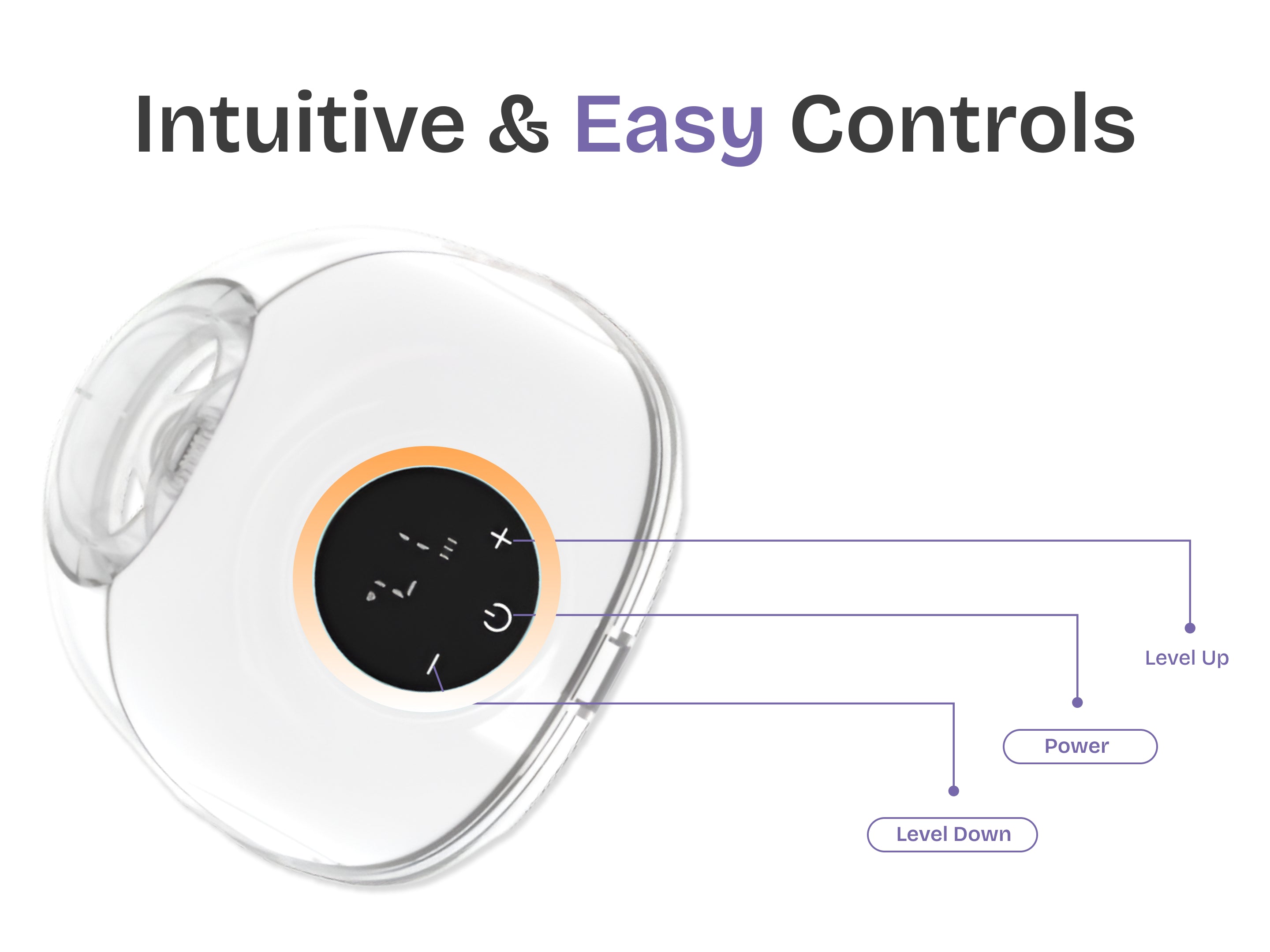 Intuitive & Easy Controls

Level Up

Power

Level Down